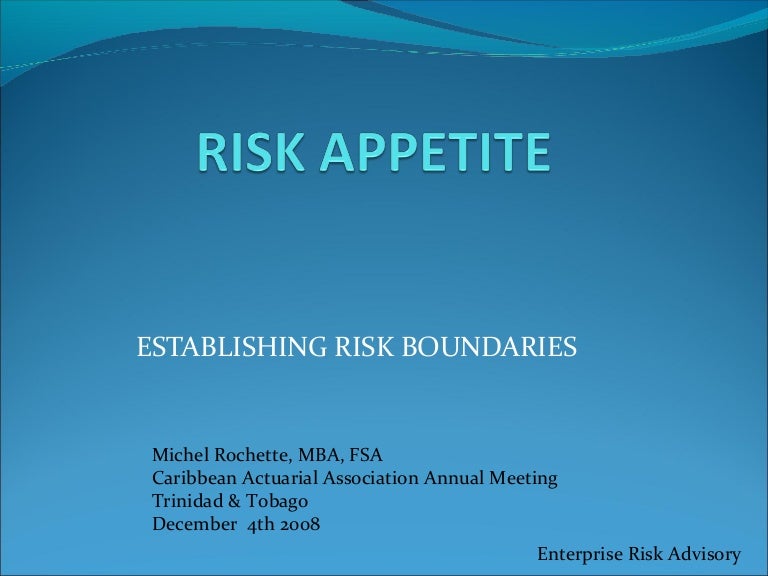 RISK APPETITE

ESTABLISHING RISK BOUNDARIES

Michel Rochette, MBA, FSA
Caribbean Actuarial Association Annual Meeting
Trinidad & Tobago
December 4th 2008

Enterprise Risk Advisory